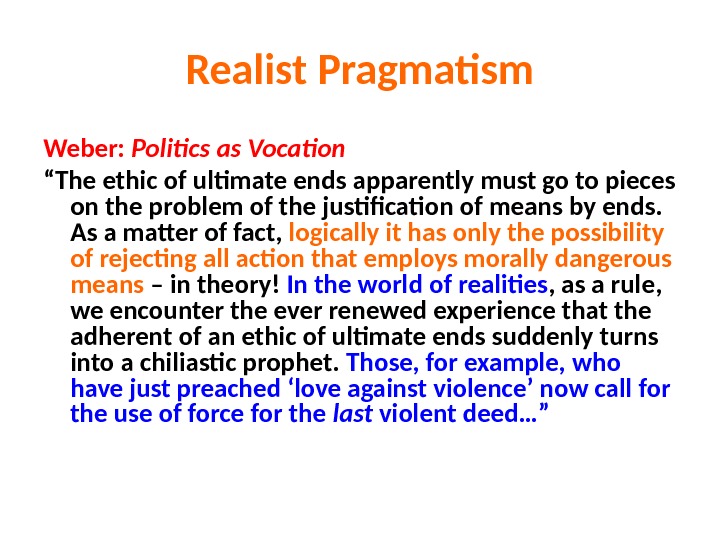 Realist Pragmatism

Weber: Politics as Vocation

“The ethic of ultimate ends apparently must go to pieces on the problem of the justification of means by ends. As a matter of fact, logically it has only the possibility of rejecting all action that employs morally dangerous means – in theory! In the world of realities, as a rule, we encounter the ever renewed experience that the adherent of an ethic of ultimate ends suddenly turns into a chiliastic prophet. Those, for example, who have just preached ‘love against violence’ now call for the use of force for the last violent deed…”